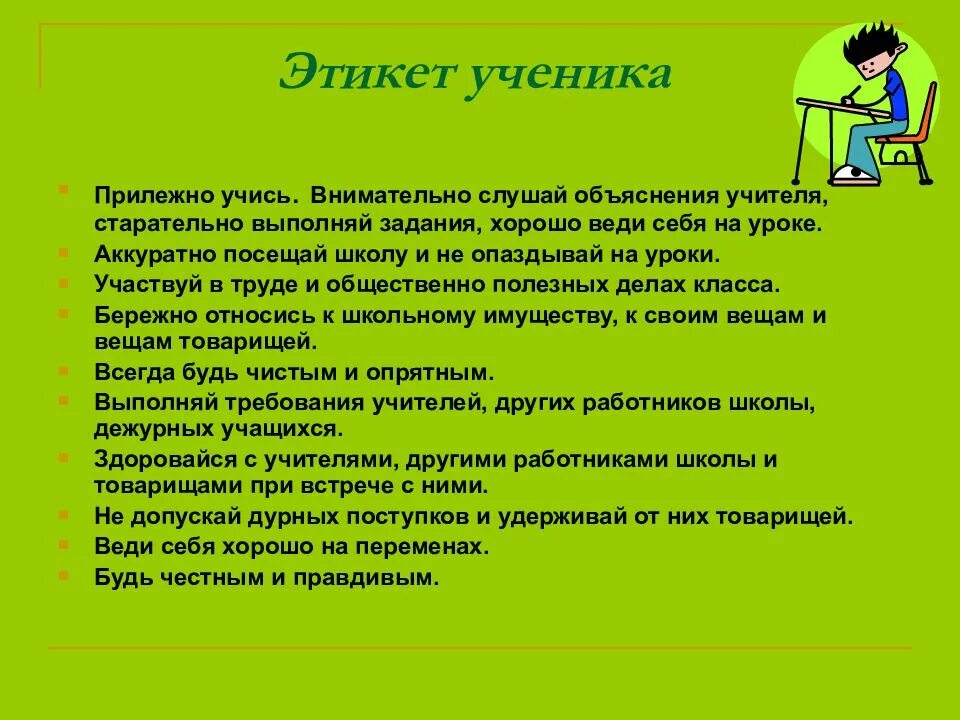 Этикет ученика

- Прилежно учись. Внимательно слушай объяснения учителя, старательно выполняй задания, хорошо веди себя на уроке.
- Аккуратно посещай школу и не опаздывай на уроки.
- Участвуй в труде и общественно полезных делах класса.
- Бережно относись к школьному имуществу, к своим вещам и вещам товарищей.
- Всегда будь чистым и опрятным.
- Выполняй требования учителей, других работников школы, дежурных учащихся.
- Здоровайся с учителями, другими работниками школы и товарищами при встрече с ними.
- Не допускай дурных поступков и удерживай от них товарищей.
- Веди себя хорошо на переменах.
- Будь честным и правдивым.